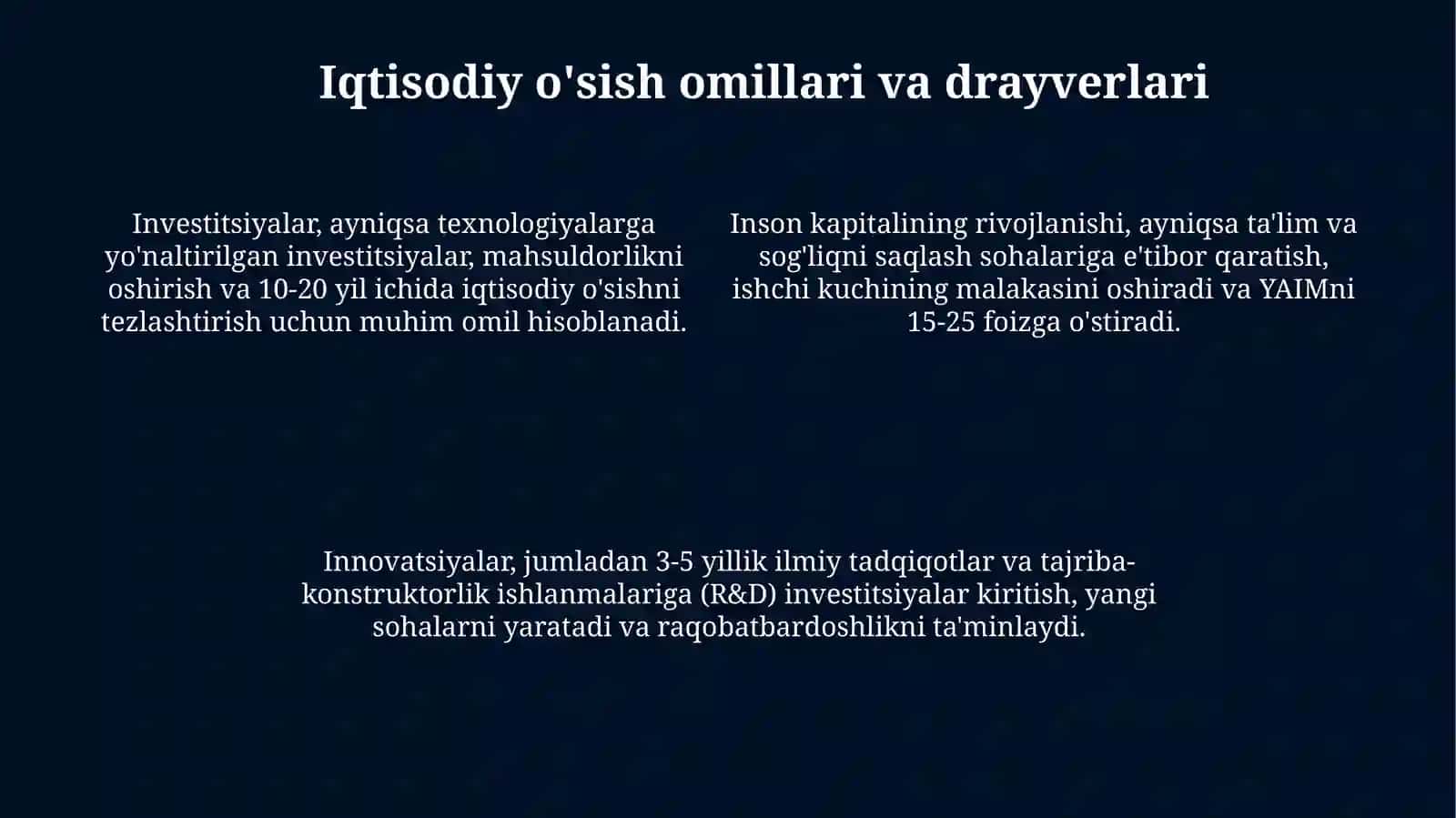 Iqtisodiy o'sish omillari va drayverlari

Investitsiyalar, ayniqsa texnologiyalarga yo'naltirilgan investitsiyalar, mahsuldorlikni oshirish va 10-20 yil ichida iqtisodiy o'sishni tezlashtirish uchun muhim omil hisoblanadi.

Inson kapitalining rivojlanishi, ayniqsa ta'lim va sog'liqni saqlash sohalariga e'tibor qaratish, ishchi kuchining malakasini oshiradi va YAIMni 15-25 foizga o'stiradi.

Innovatsiyalar, jumladan 3-5 yillik ilmiy tadqiqotlar va tajriba-konstruktorlik ishlanmalariga (R&D) investitsiyalar kiritish, yangi sohalarni yaratadi va raqobatbardoshlikni ta'minlaydi.